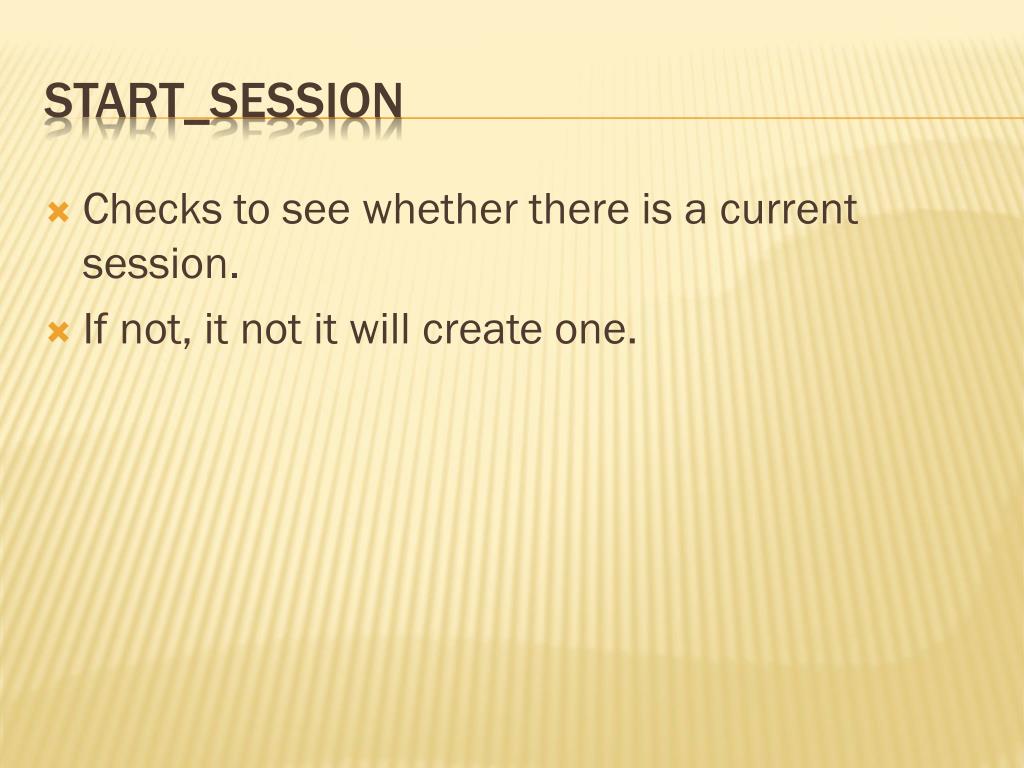 START_SESSION

Checks to see whether there is a current session.

If not, it not it will create one.